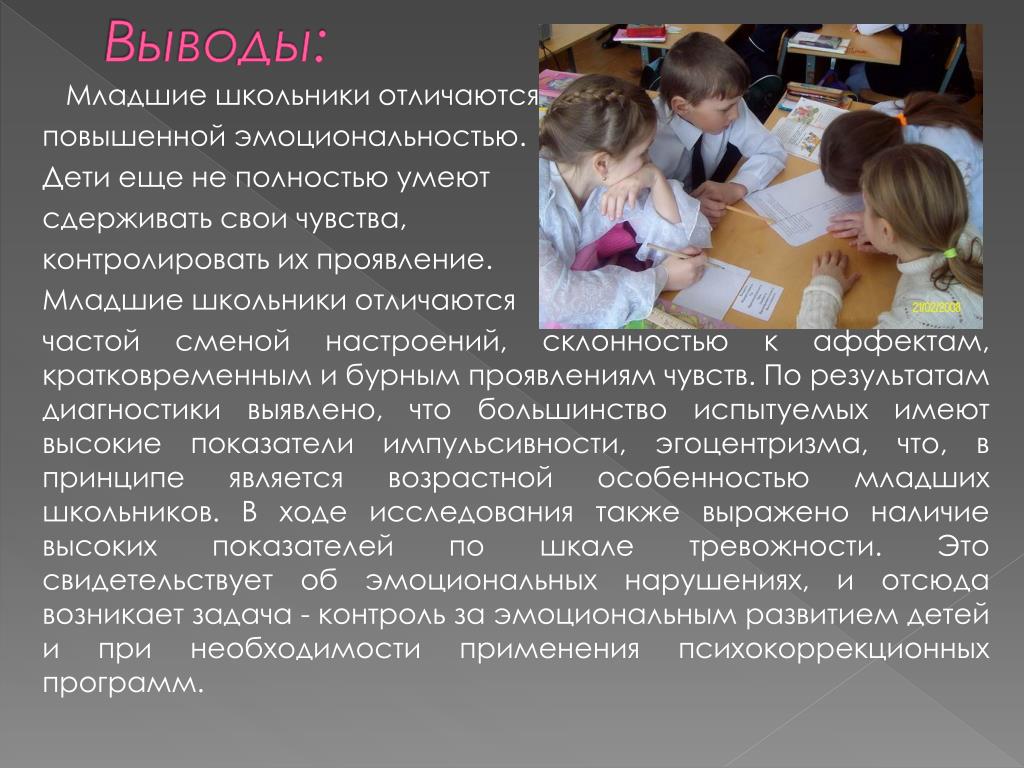 Выводы:

Младшие школьники отличаются повышенной эмоциональностью. Дети еще не полностью умеют сдерживать свои чувства, контролировать их проявление. Младшие школьники отличаются частой сменой настроений, склонностью к аффектам, кратковременным и бурным проявлениям чувств. По результатам диагностики выявлено, что большинство испытуемых имеют высокие показатели импульсивности, эгоцентризма, что, в принципе является возрастной особенностью младших школьников. В ходе исследования также выражено наличие высоких показателей по шкале тревожности. Это свидетельствует об эмоциональных нарушениях, и отсюда возникает задача - контроль за эмоциональным развитием детей и при необходимости применения психокоррекционных программ.

21/02/2008